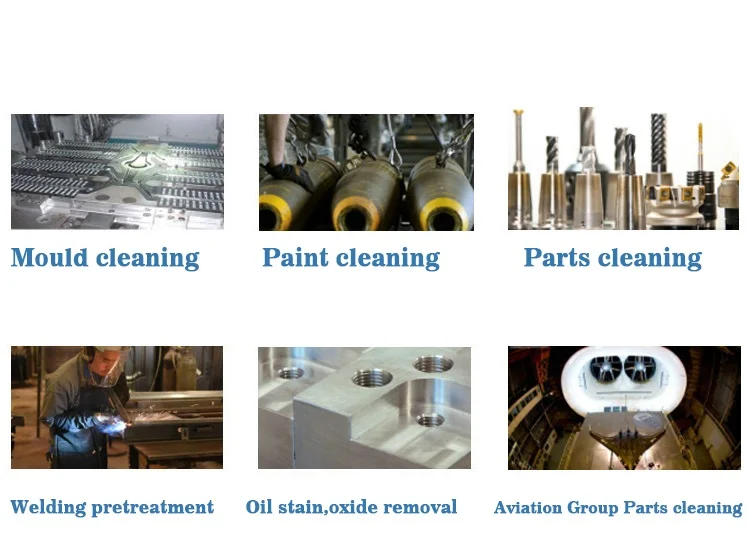 Mould cleaning

Paint cleaning

Parts cleaning

Welding pretreatment

Oil stain,oxide removal

Aviation Group Parts cleaning